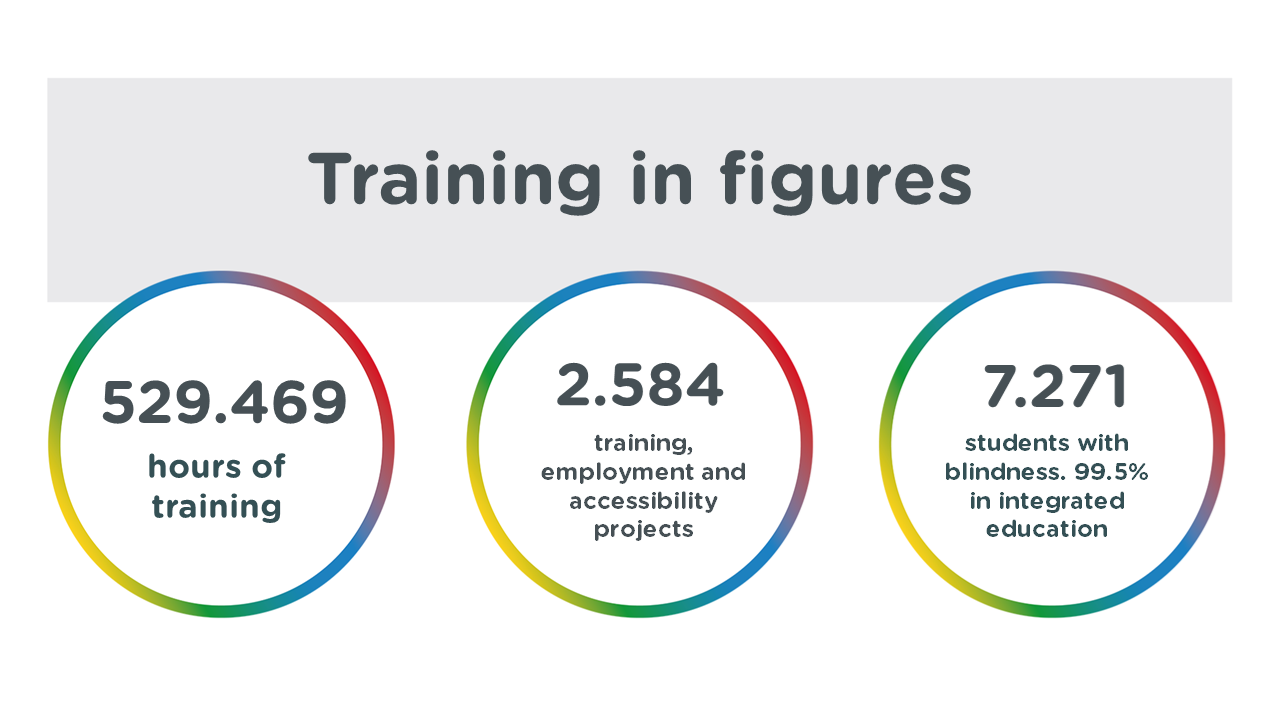 Training in figures

529.469
hours of training

2.584
training, employment and accessibility projects

7.271
students with blindness. 99.5% in integrated education